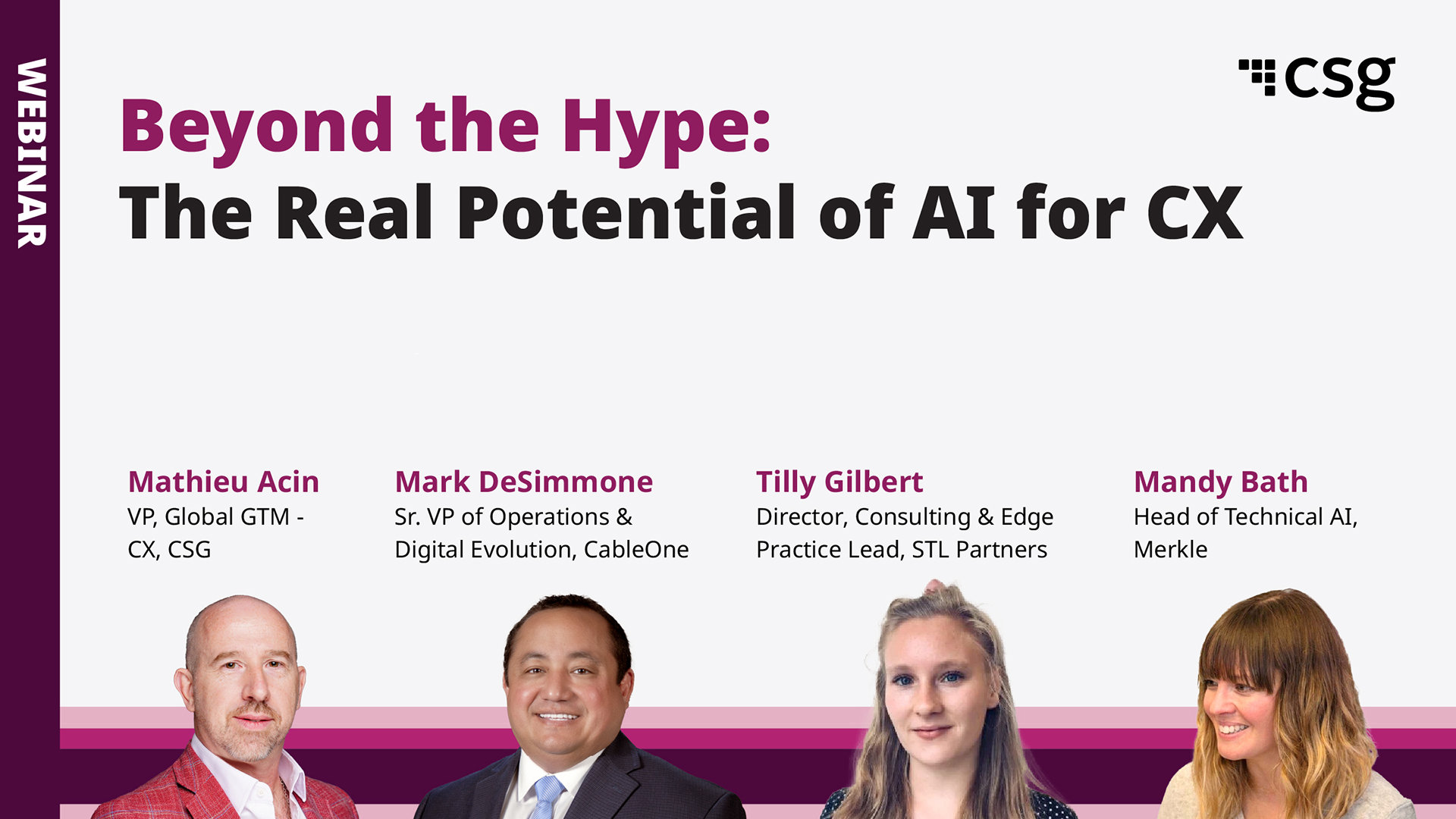 WEBINAR

csg

Beyond the Hype:
The Real Potential of AI for CX

Mathieu Acin
VP, Global GTM - CX, CSG

Mark DeSimmone
Sr. VP of Operations & Digital Evolution, CableOne

Tilly Gilbert
Director, Consulting & Edge Practice Lead, STL Partners

Mandy Bath
Head of Technical AI, Merkle